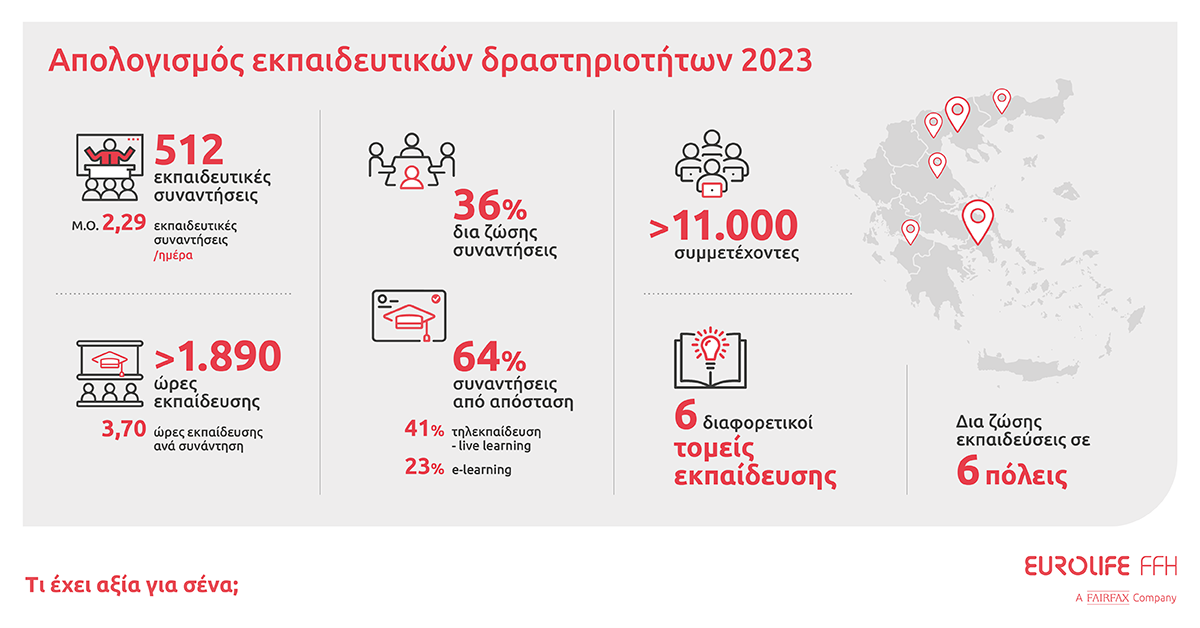 Απολογισμός εκπαιδευτικών δραστηριοτήτων 2023

512 εκπαιδευτικές συναντήσεις

Μ.Ο. 2,29 εκπαιδευτικές συναντήσεις /ημέρα

>1.890 ώρες εκπαίδευσης

3,70 ώρες εκπαίδευσης ανά συνάντηση

36% δια ζώσης συναντήσεις

64% συναντήσεις από απόσταση

41% τηλεκπαίδευση - live learning

23% e-learning

>11.000 συμμετέχοντες

6 διαφορετικοί τομείς εκπαίδευσης

Δια ζώσης εκπαιδεύσεις σε 6 πόλεις

Τι έχει αξία για σένα;

EUROLIFE FFH
A FAIRFAX Company